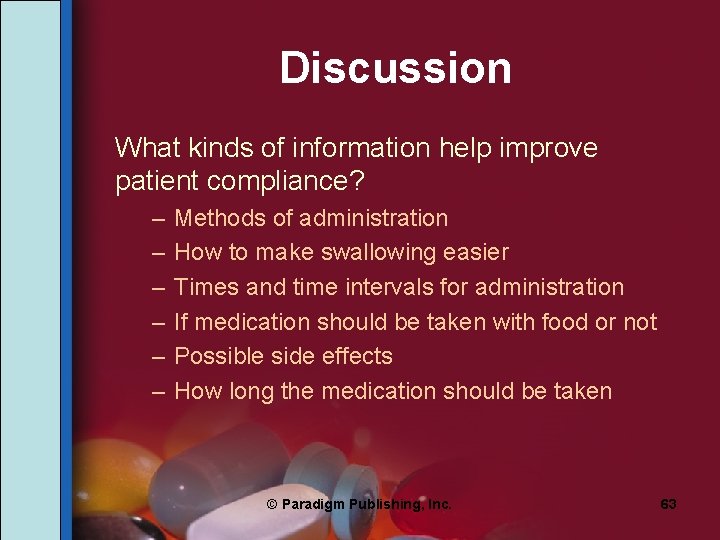 Discussion

What kinds of information help improve patient compliance?

– Methods of administration
– How to make swallowing easier
– Times and time intervals for administration
– If medication should be taken with food or not
– Possible side effects
– How long the medication should be taken

© Paradigm Publishing, Inc.

63